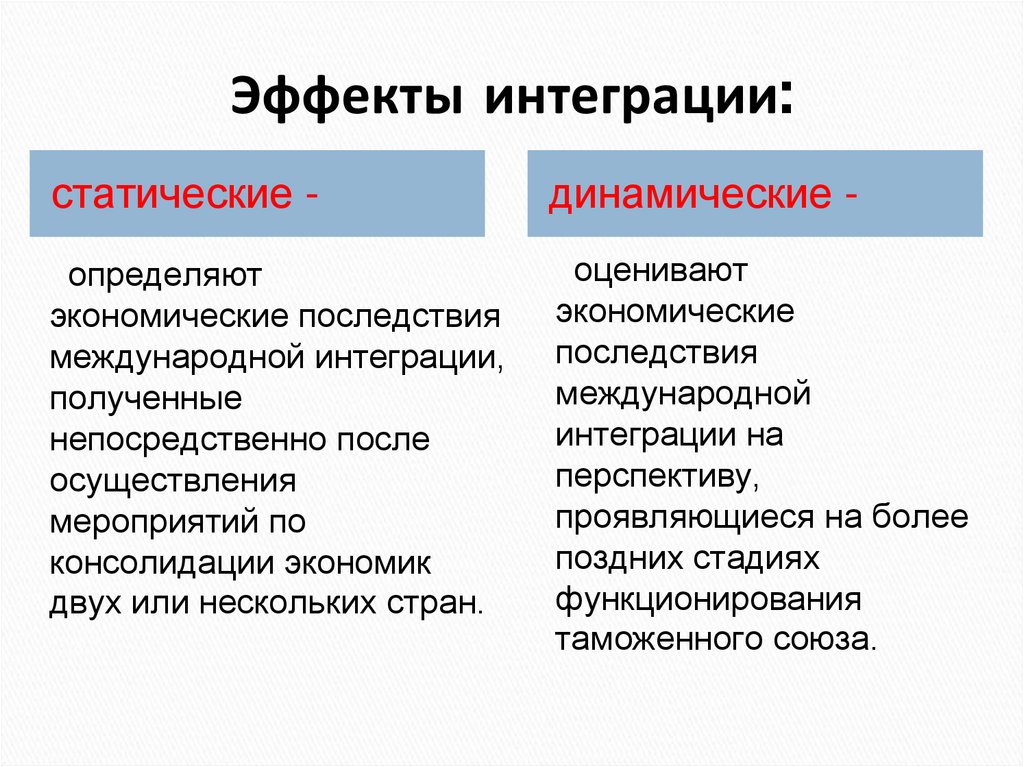 Эффекты интеграции:

статические -

определяют экономические последствия международной интеграции, полученные непосредственно после осуществления мероприятий по консолидации экономик двух или нескольких стран.

динамические -

оценивают экономические последствия международной интеграции на перспективу, проявляющиеся на более поздних стадиях функционирования таможенного союза.